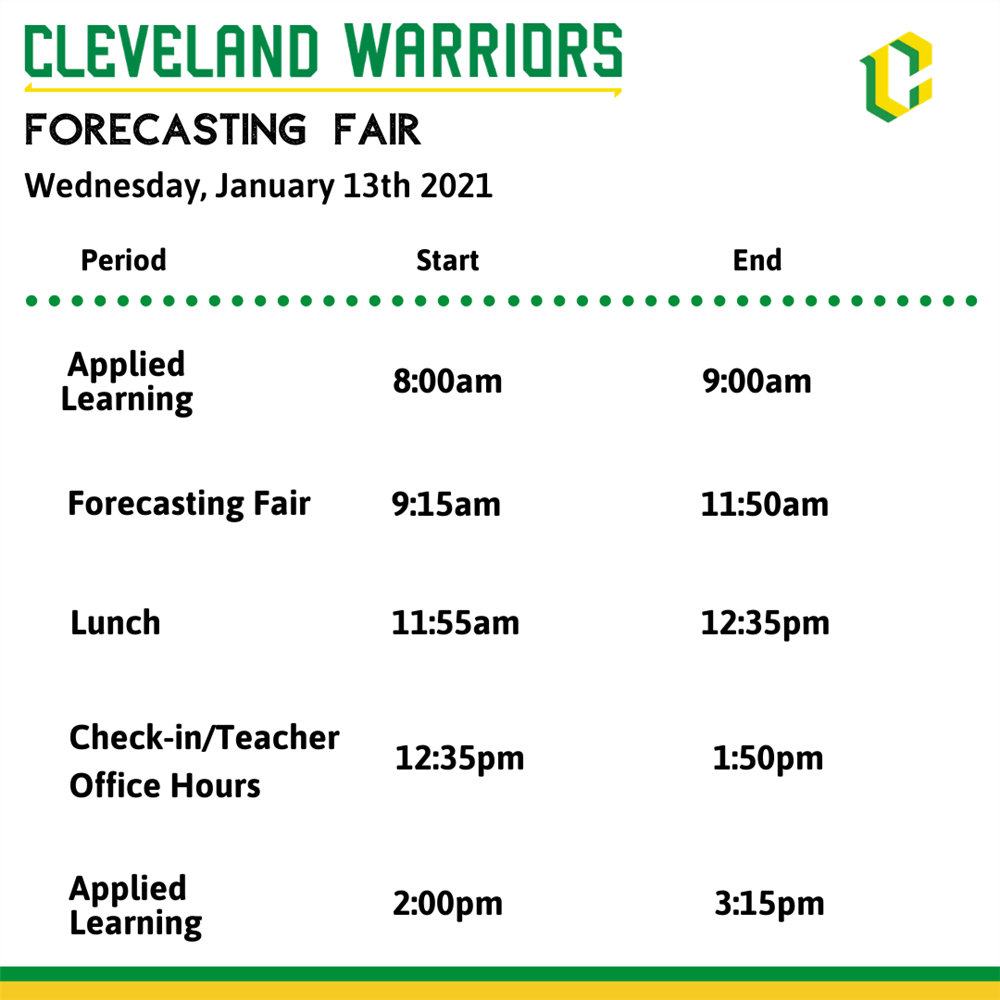 CLEVELAND WARRIORS

FORECASTING FAIR

Wednesday, January 13th 2021

| Period | Start | End |
|---|---|---|
| Applied Learning | 8:00am | 9:00am |
| Forecasting Fair | 9:15am | 11:50am |
| Lunch | 11:55am | 12:35pm |
| Check-in/Teacher Office Hours | 12:35pm | 1:50pm |
| Applied Learning | 2:00pm | 3:15pm |